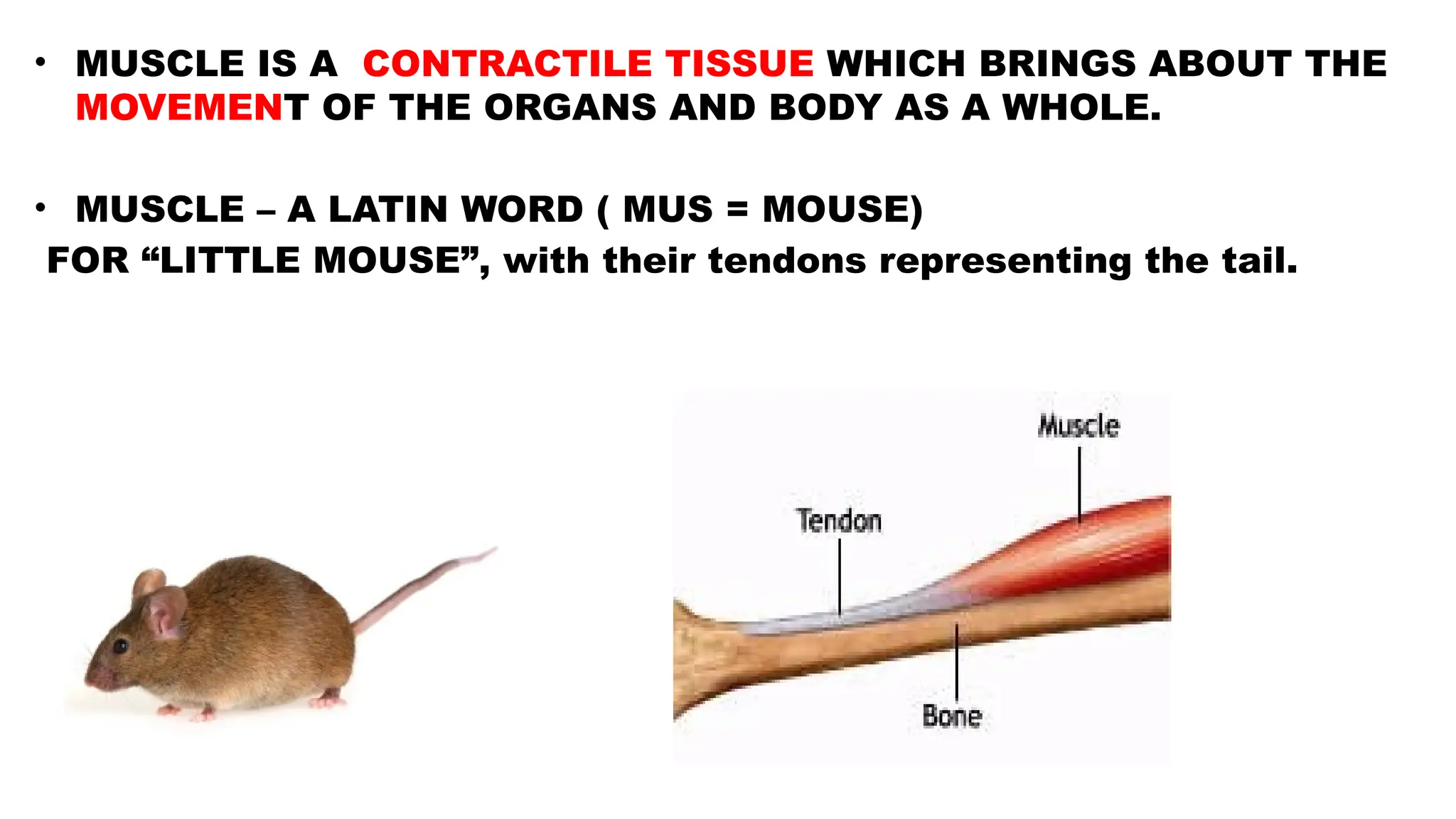 • MUSCLE IS A CONTRACTILE TISSUE WHICH BRINGS ABOUT THE MOVEMENT OF THE ORGANS AND BODY AS A WHOLE.

• MUSCLE – A LATIN WORD ( MUS = MOUSE)
FOR “LITTLE MOUSE”, with their tendons representing the tail.

Muscle
Tendon
Bone